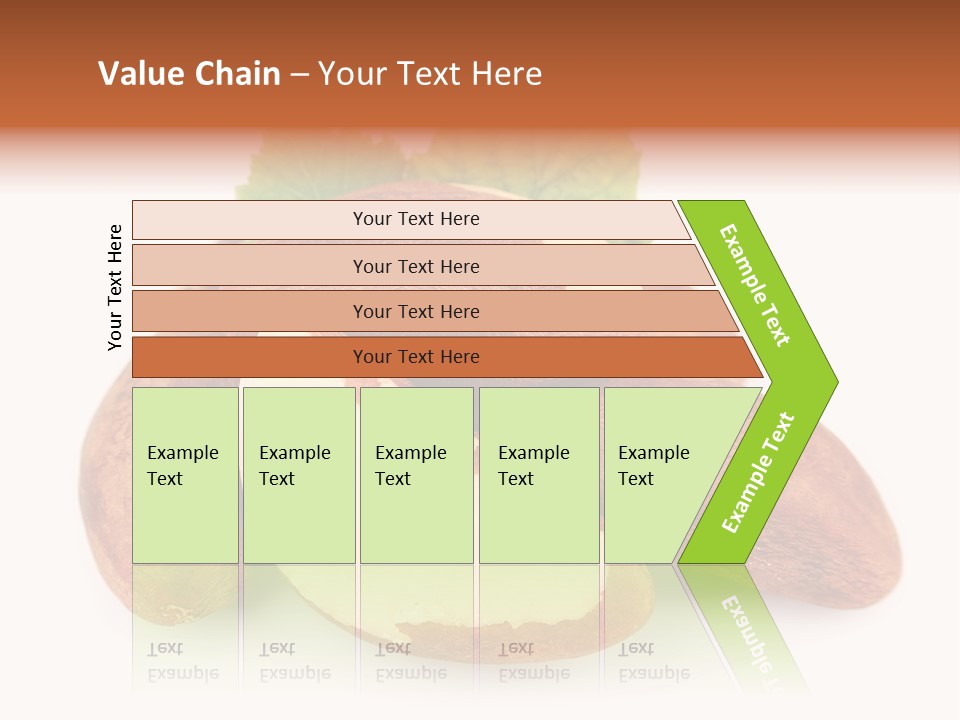 Value Chain – Your Text Here

Your Text Here

Your Text Here

Your Text Here

Your Text Here

Your Text Here

Example Text

Example Text

Example Text

Example Text

Example Text

Example Text

Example Text